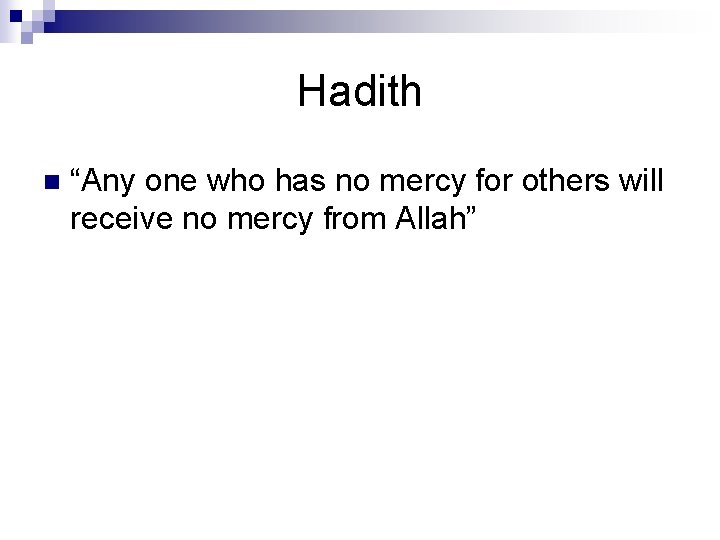 Hadith

“Any one who has no mercy for others will receive no mercy from Allah”